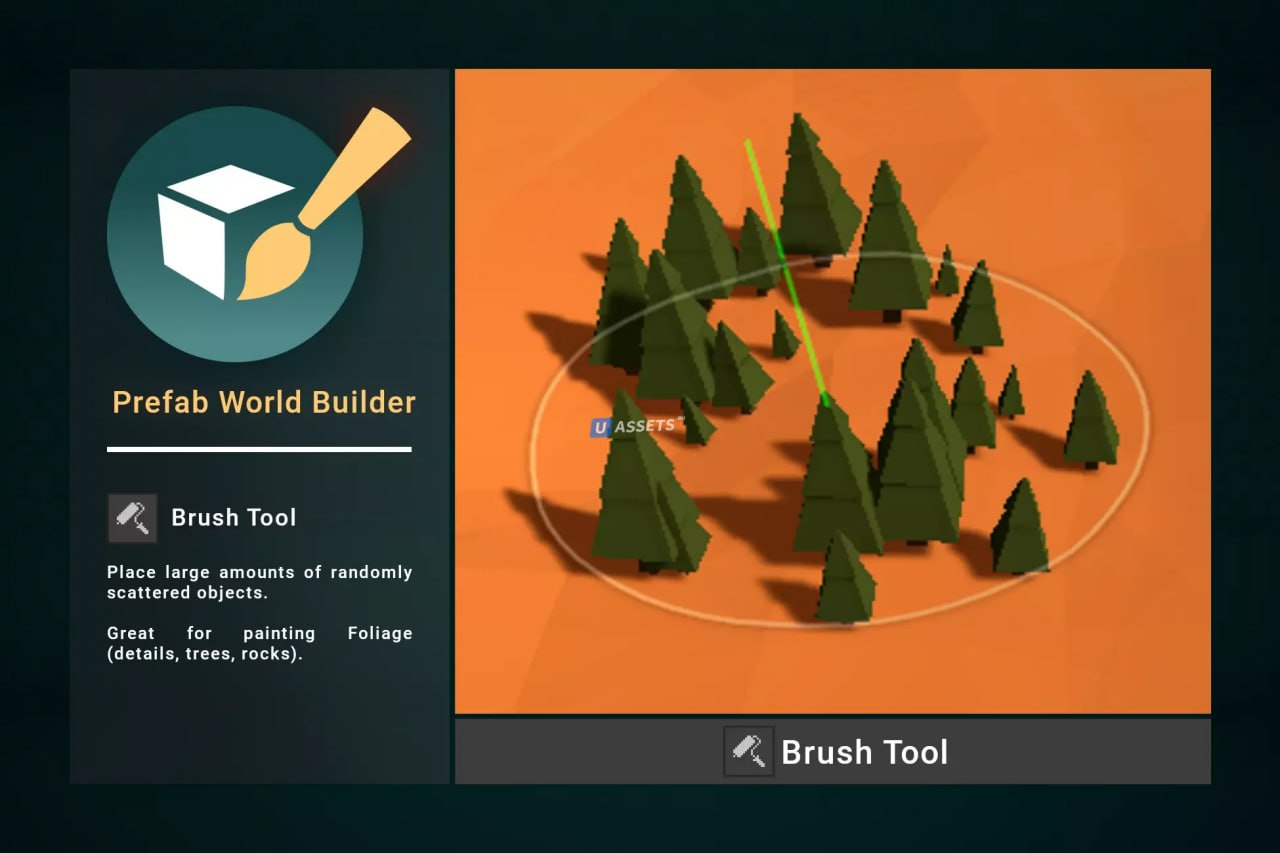 Prefab World Builder

Brush Tool

Place large amounts of randomly scattered objects.

Great for painting Foliage (details, trees, rocks).

U ASSETS

Brush Tool